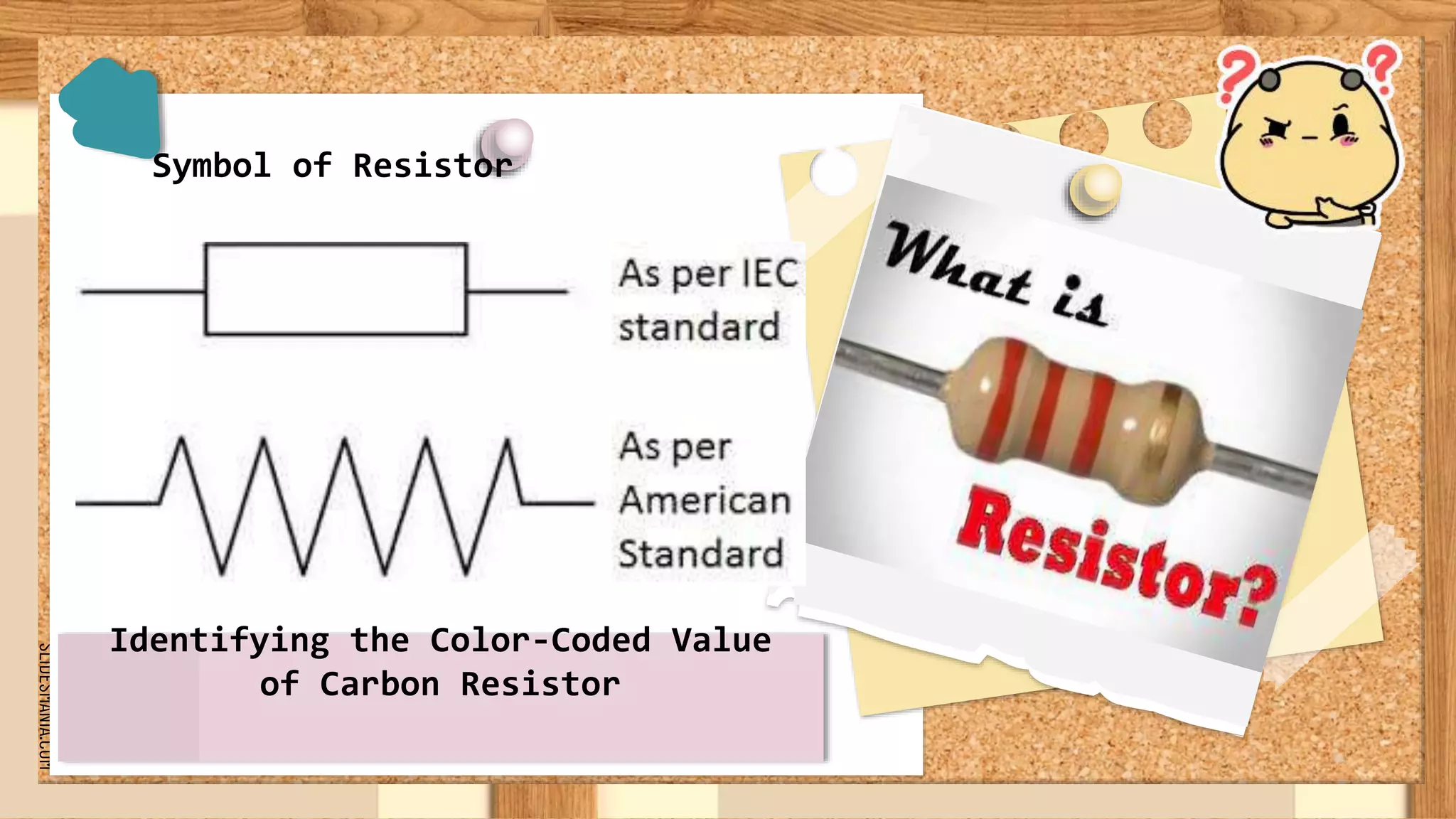 Symbol of Resistor

As per IEC standard

As per American Standard

Identifying the Color-Coded Value of Carbon Resistor

What is Resistor?

SLIDESMANIA.COM